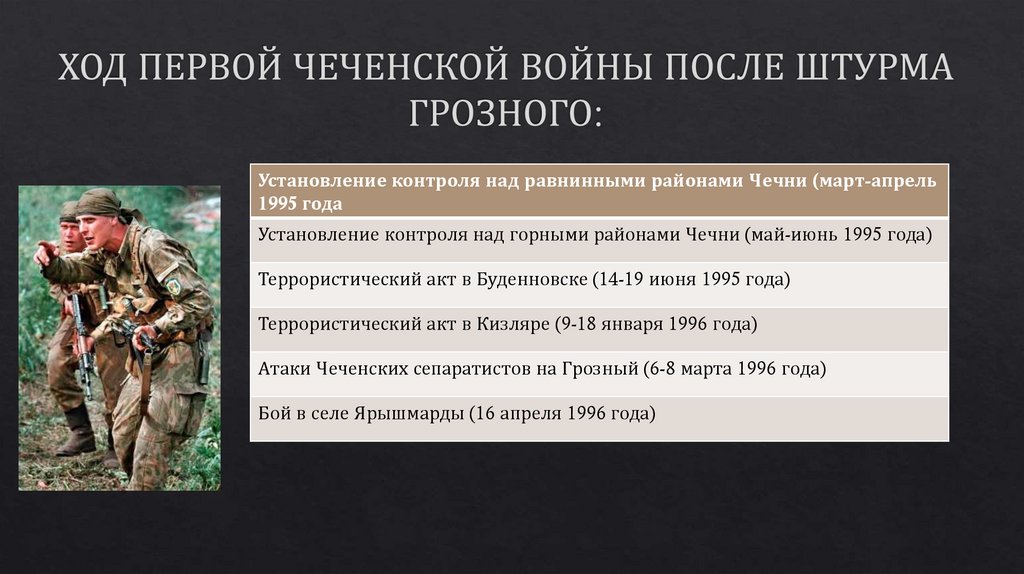 ХОД ПЕРВОЙ ЧЕЧЕНСКОЙ ВОЙНЫ ПОСЛЕ ШТУРМА ГРОЗНОГО:

| Установление контроля над равнинными районами Чечни (март-апрель 1995 года |
|---|
| Установление контроля над горными районами Чечни (май-июнь 1995 года) |
| Террористический акт в Буденновске (14-19 июня 1995 года) |
| Террористический акт в Кизляре (9-18 января 1996 года) |
| Атаки Чеченских сепаратистов на Грозный (6-8 марта 1996 года) |
| Бой в селе Ярышмарды (16 апреля 1996 года) |